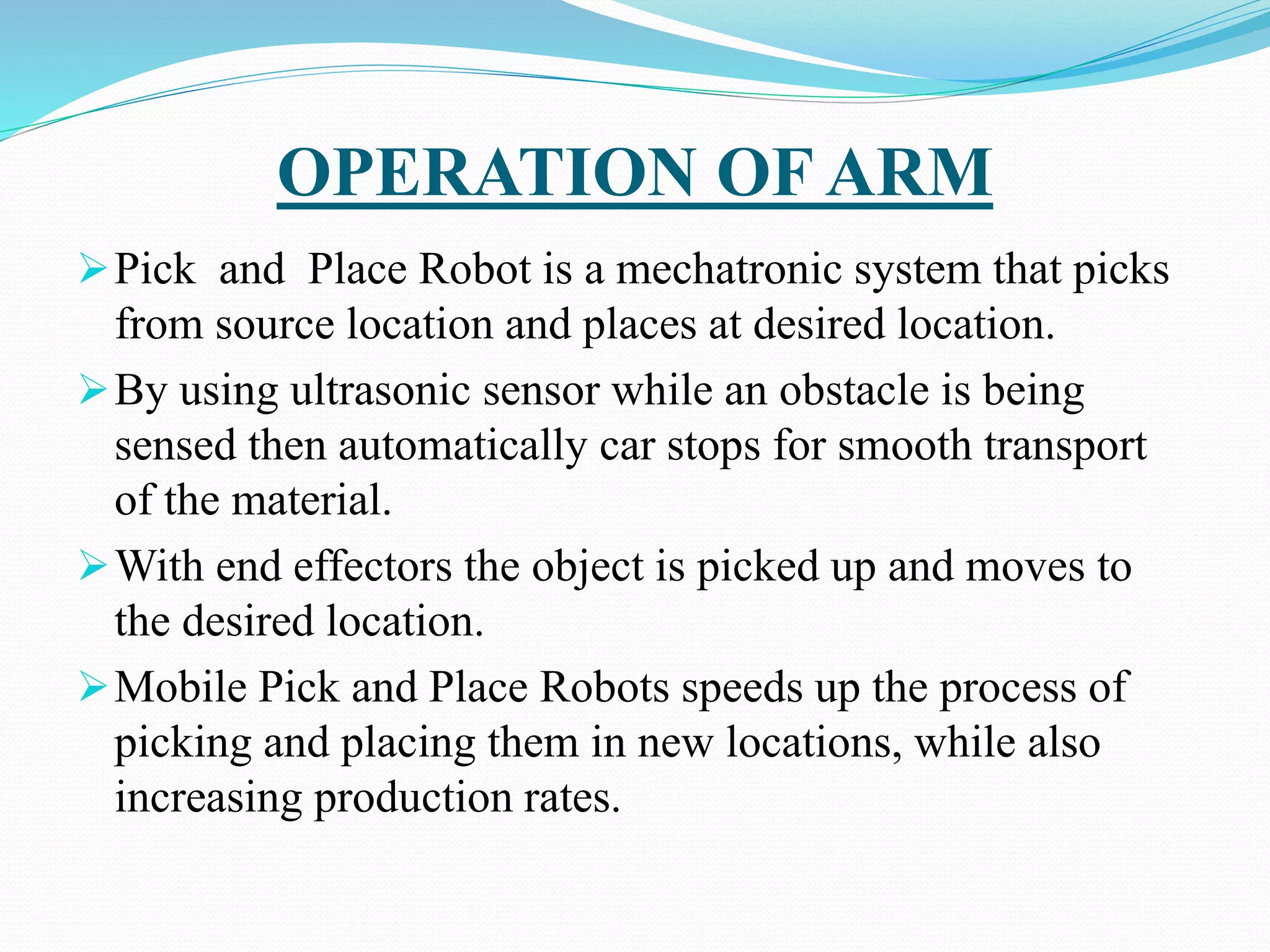 OPERATION OF ARM

➢ Pick and Place Robot is a mechatronic system that picks from source location and places at desired location.

➢ By using ultrasonic sensor while an obstacle is being sensed then automatically car stops for smooth transport of the material.

➢ With end effectors the object is picked up and moves to the desired location.

➢ Mobile Pick and Place Robots speeds up the process of picking and placing them in new locations, while also increasing production rates.